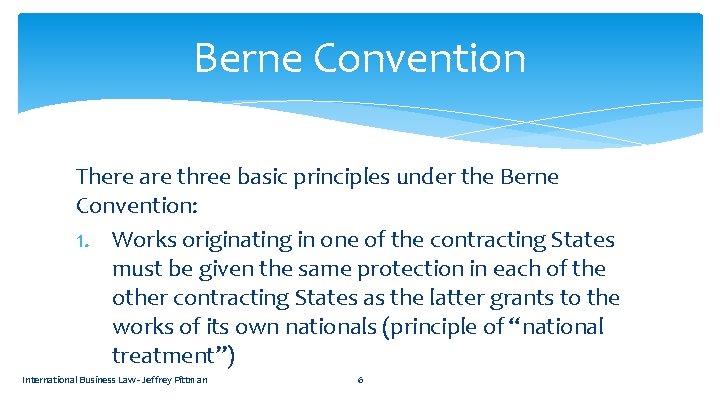 Berne Convention

There are three basic principles under the Berne Convention:

1. Works originating in one of the contracting States must be given the same protection in each of the other contracting States as the latter grants to the works of its own nationals (principle of “national treatment”)

International Business Law - Jeffrey Pittman

6